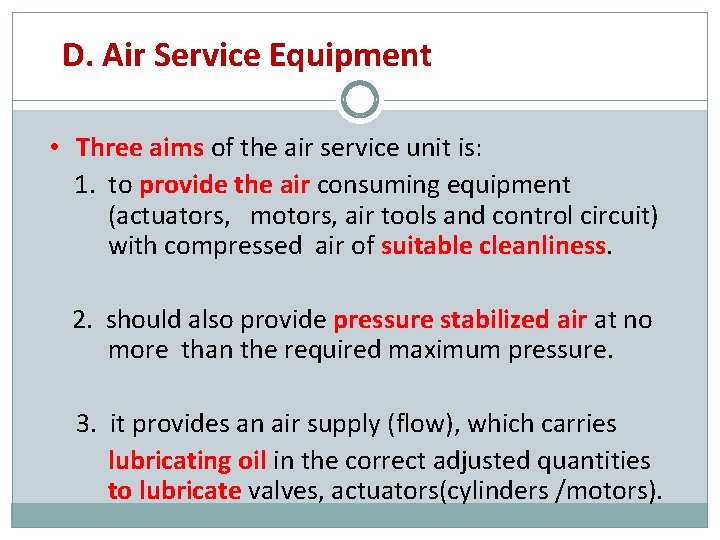 D. Air Service Equipment

• Three aims of the air service unit is:

1. to provide the air consuming equipment (actuators, motors, air tools and control circuit) with compressed air of suitable cleanliness.

2. should also provide pressure stabilized air at no more than the required maximum pressure.

3. it provides an air supply (flow), which carries lubricating oil in the correct adjusted quantities to lubricate valves, actuators(cylinders /motors).